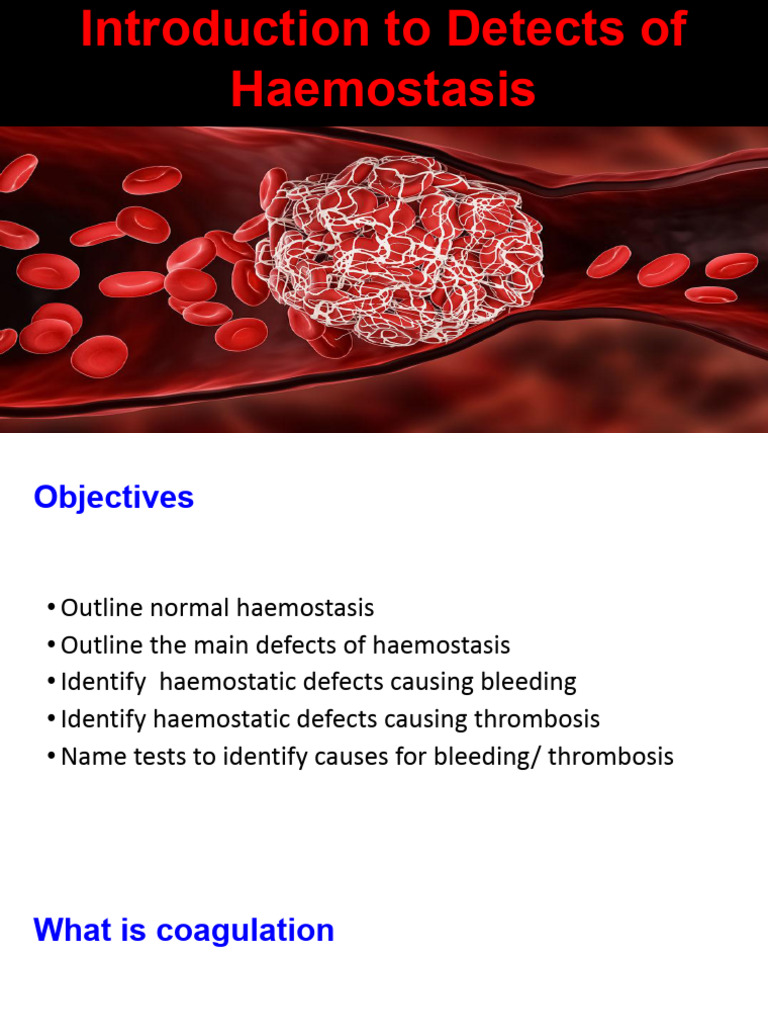 Introduction to Detects of Haemostasis

Objectives

• Outline normal haemostasis
• Outline the main defects of haemostasis
• Identify haemostatic defects causing bleeding
• Identify haemostatic defects causing thrombosis
• Name tests to identify causes for bleeding/ thrombosis

What is coagulation